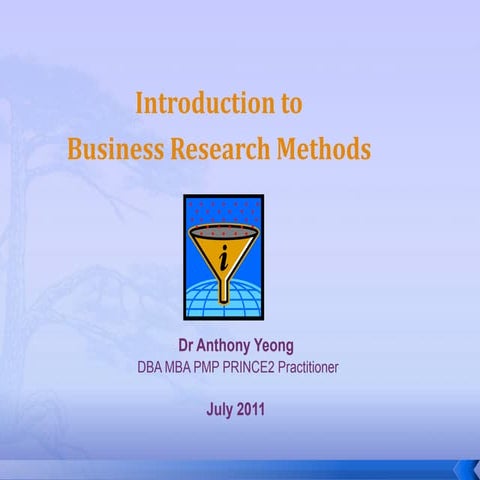 Introduction to
Business Research Methods

i

Dr Anthony Yeong
DBA MBA PMP PRINCE2 Practitioner

July 2011